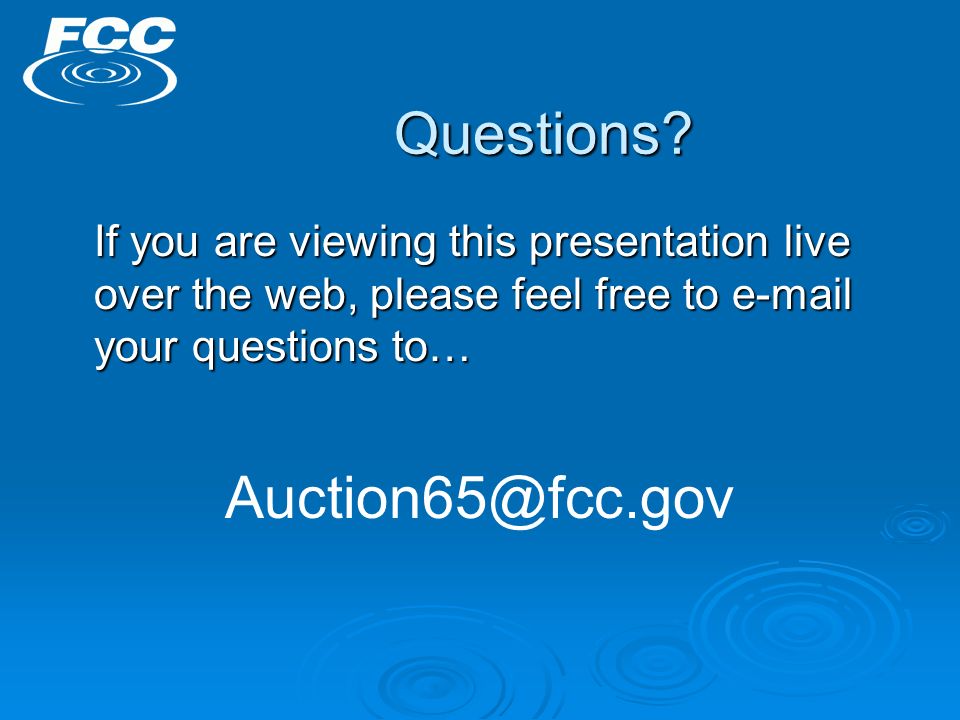 FCC

Questions?

If you are viewing this presentation live over the web, please feel free to e-mail your questions to…

Auction65@fcc.gov